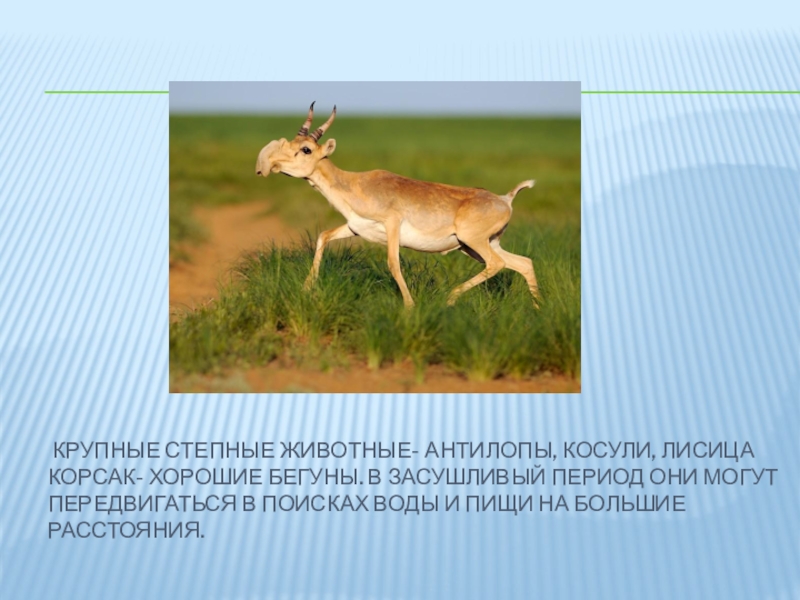 КРУПНЫЕ СТЕПНЫЕ ЖИВОТНЫЕ- АНТИЛОПЫ, КОСУЛИ, ЛИСИЦА КОРСАК- ХОРОШИЕ БЕГУНЫ. В ЗАСУШЛИВЫЙ ПЕРИОД ОНИ МОГУТ ПЕРЕДВИГАТЬСЯ В ПОИСКАХ ВОДЫ И ПИЩИ НА БОЛЬШИЕ РАССТОЯНИЯ.